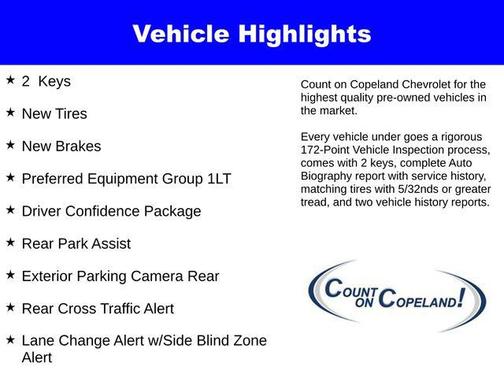 Vehicle Highlights

★ 2 Keys

★ New Tires

★ New Brakes

★ Preferred Equipment Group 1LT

★ Driver Confidence Package

★ Rear Park Assist

★ Exterior Parking Camera Rear

★ Rear Cross Traffic Alert

★ Lane Change Alert w/Side Blind Zone Alert

Count on Copeland Chevrolet for the highest quality pre-owned vehicles in the market.

Every vehicle under goes a rigorous 172-Point Vehicle Inspection process, comes with 2 keys, complete Auto Biography report with service history, matching tires with 5/32nds or greater tread, and two vehicle history reports.

COUNT ON COPELAND!